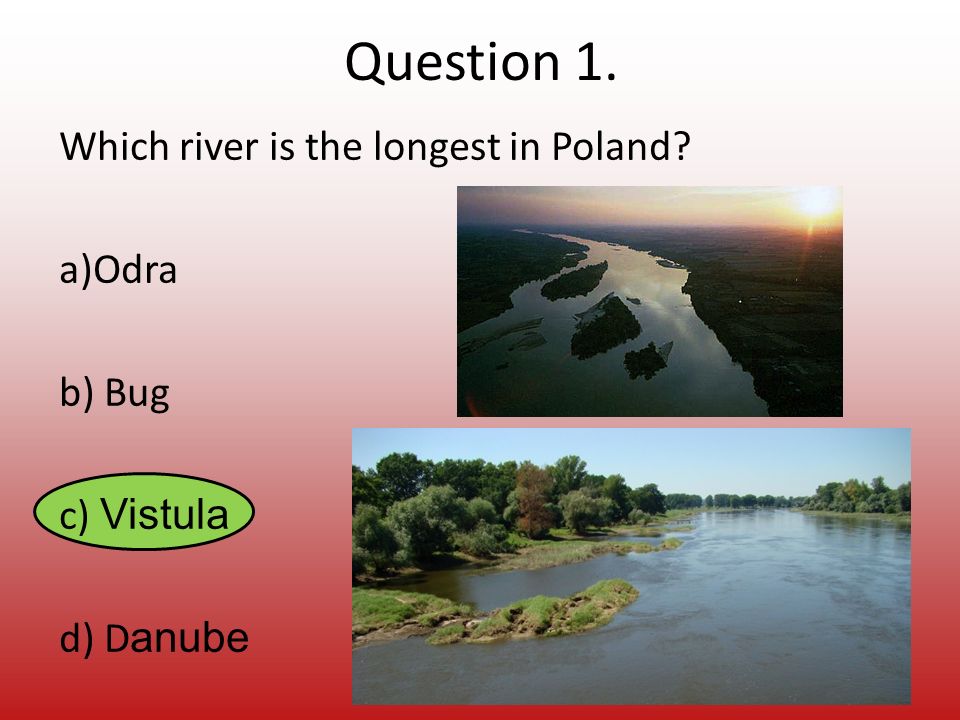 Question 1.

Which river is the longest in Poland?

a)Odra

b) Bug

c) Vistula

d) Danube